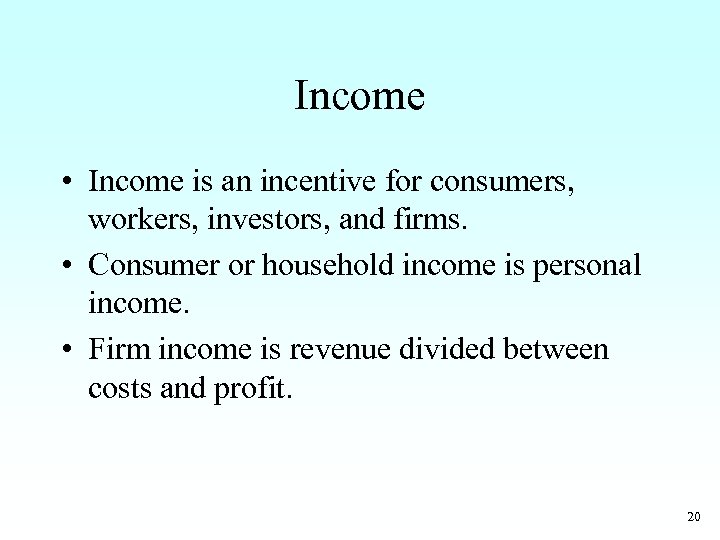 Income

• Income is an incentive for consumers, workers, investors, and firms.

• Consumer or household income is personal income.

• Firm income is revenue divided between costs and profit.

20